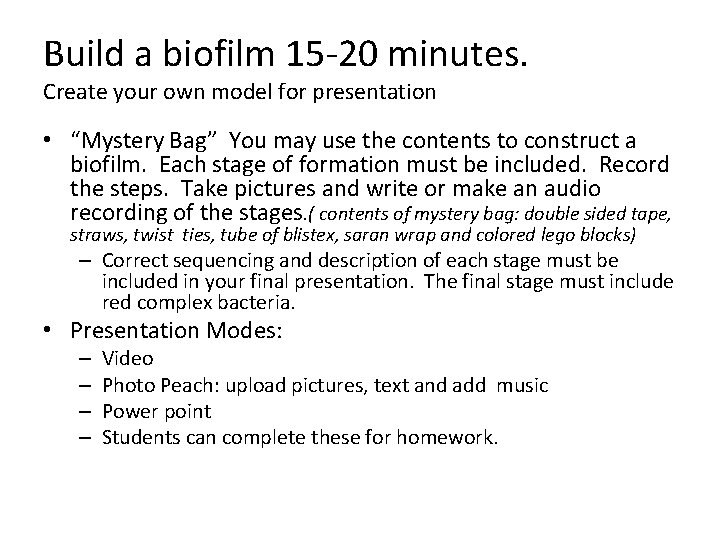 Build a biofilm 15-20 minutes.

Create your own model for presentation

• “Mystery Bag” You may use the contents to construct a biofilm. Each stage of formation must be included. Record the steps. Take pictures and write or make an audio recording of the stages.( contents of mystery bag: double sided tape, straws, twist ties, tube of blistex, saran wrap and colored lego blocks)
– Correct sequencing and description of each stage must be included in your final presentation. The final stage must include red complex bacteria.
• Presentation Modes:
– Video
– Photo Peach: upload pictures, text and add music
– Power point
– Students can complete these for homework.